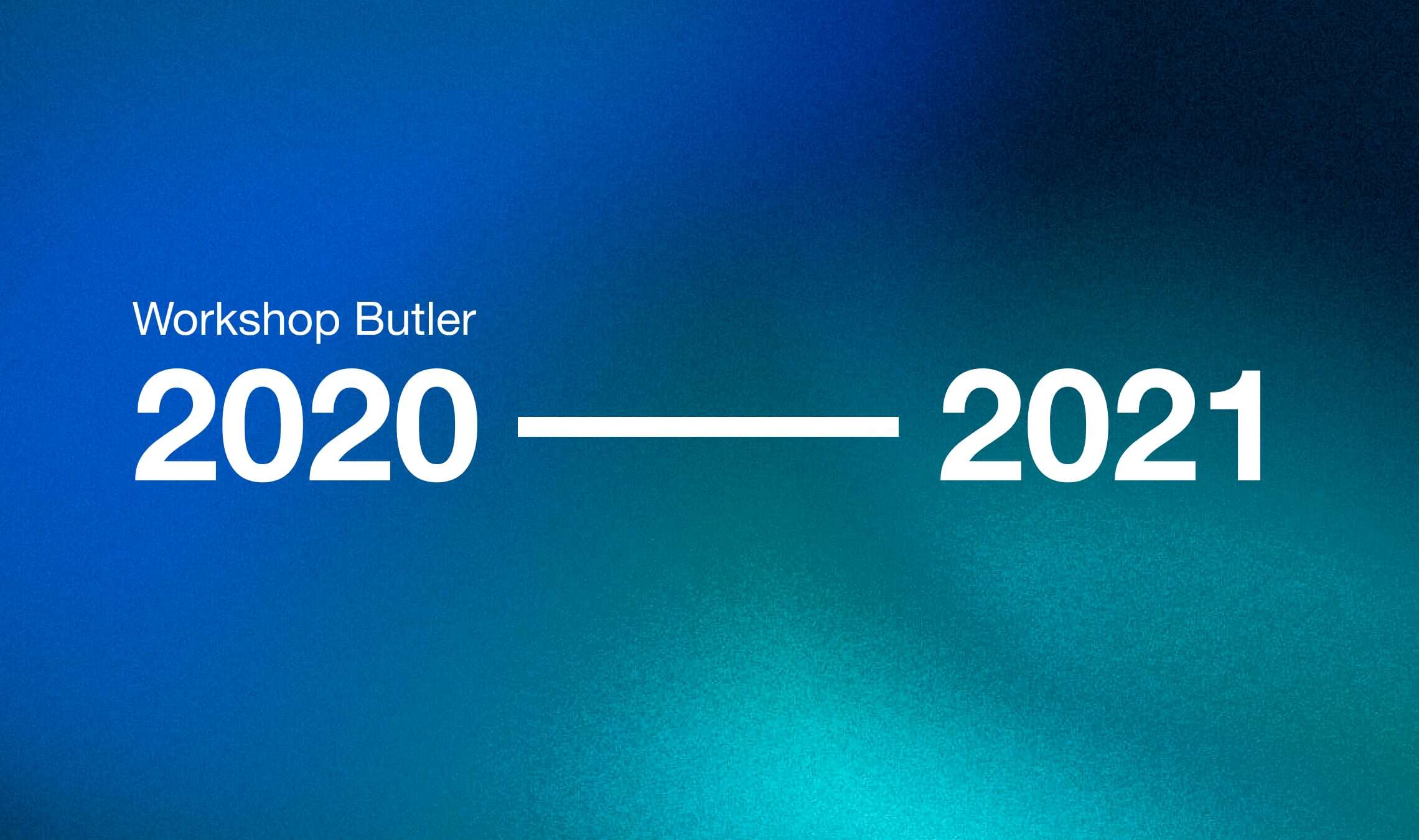 Workshop Butler

2020 — 2021